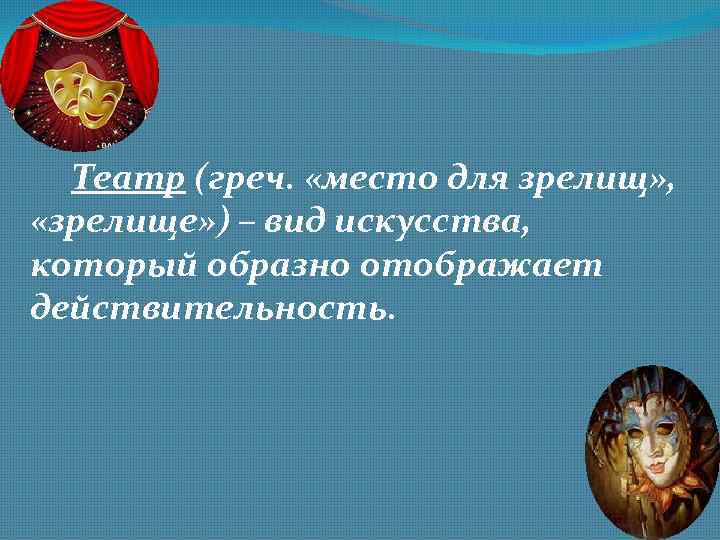 Театр (греч. «место для зрелищ», «зрелище») – вид искусства, который образно отображает действительность.